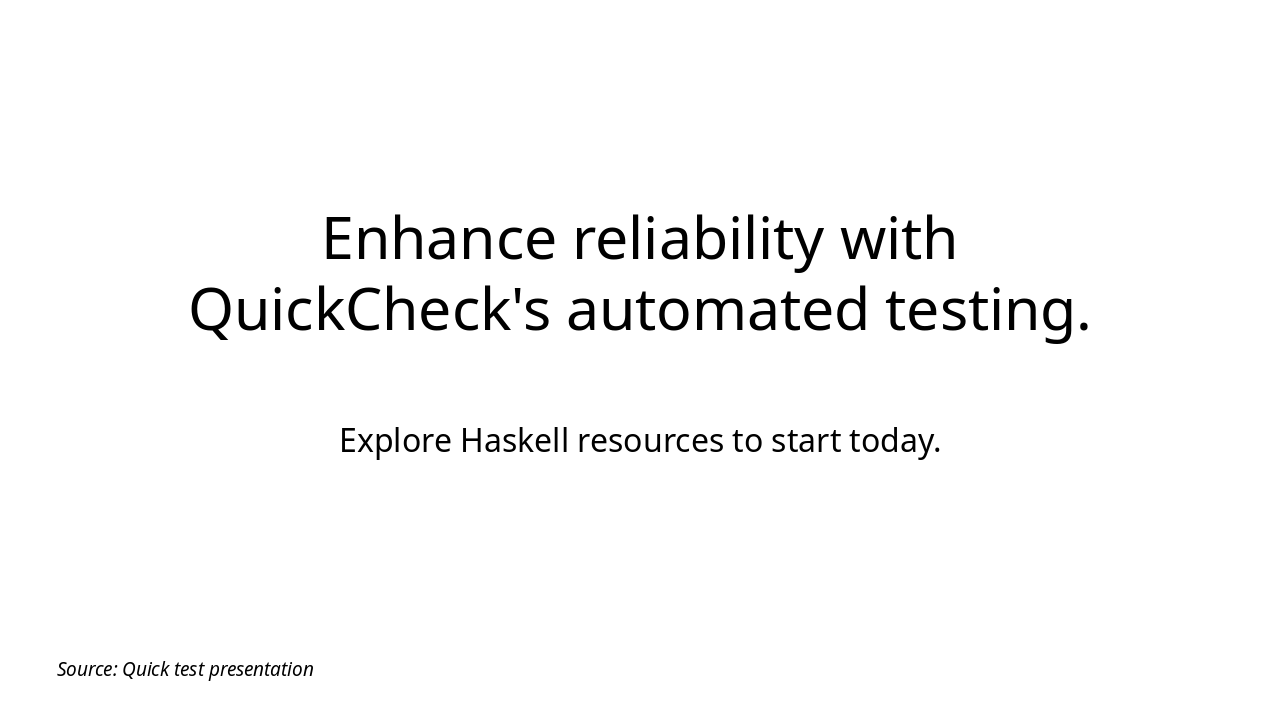 Enhance reliability with QuickCheck's automated testing.

Explore Haskell resources to start today.

Source: Quick test presentation